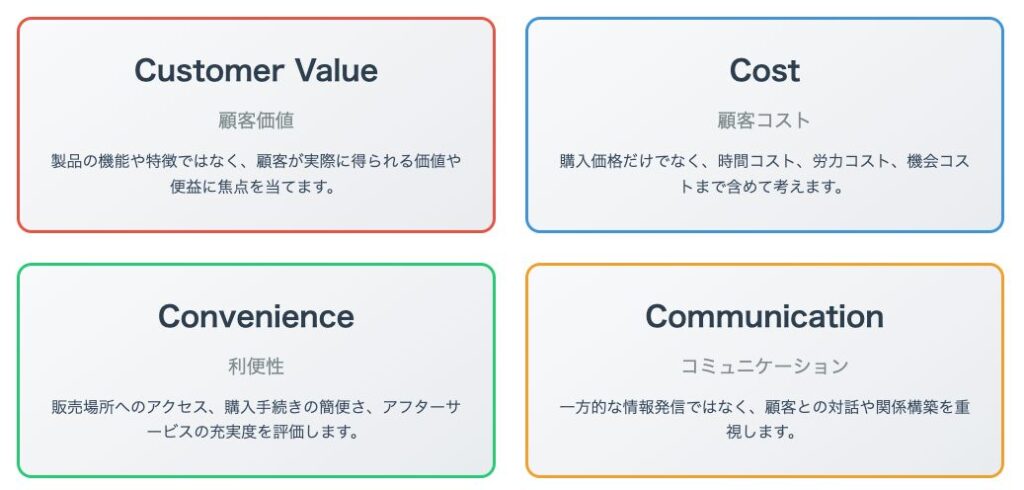 Customer Value

顧客価値

製品の機能や特徴ではなく、顧客が実際に得られる価値や便益に焦点を当てます。

Cost

顧客コスト

購入価格だけでなく、時間コスト、労力コスト、機会コストまで含めて考えます。

Convenience

利便性

販売場所へのアクセス、購入手続きの簡便さ、アフターサービスの充実度を評価します。

Communication

コミュニケーション

一方的な情報発信ではなく、顧客との対話や関係構築を重視します。